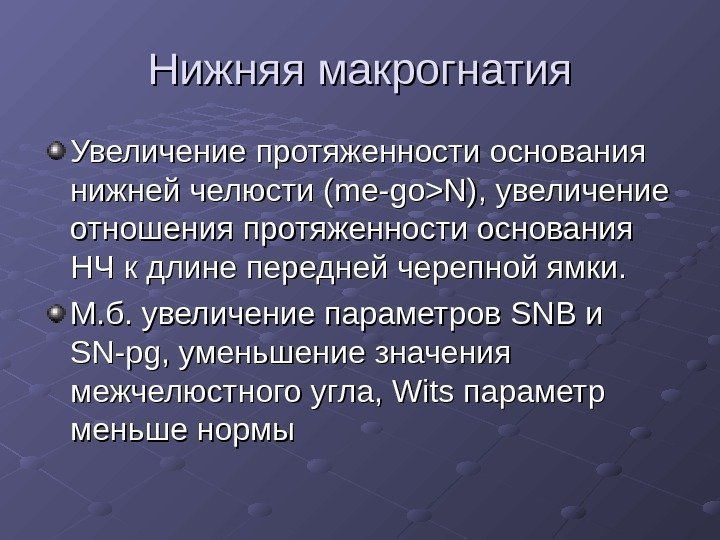 Нижняя макрогнатия

Увеличение протяженности основания нижней челюсти (me-go>N), увеличение отношения протяженности основания НЧ к длине передней черепной ямки.

М.б. увеличение параметров SNB и SN-pg, уменьшение значения межчелюстного угла, Wits параметр меньше нормы